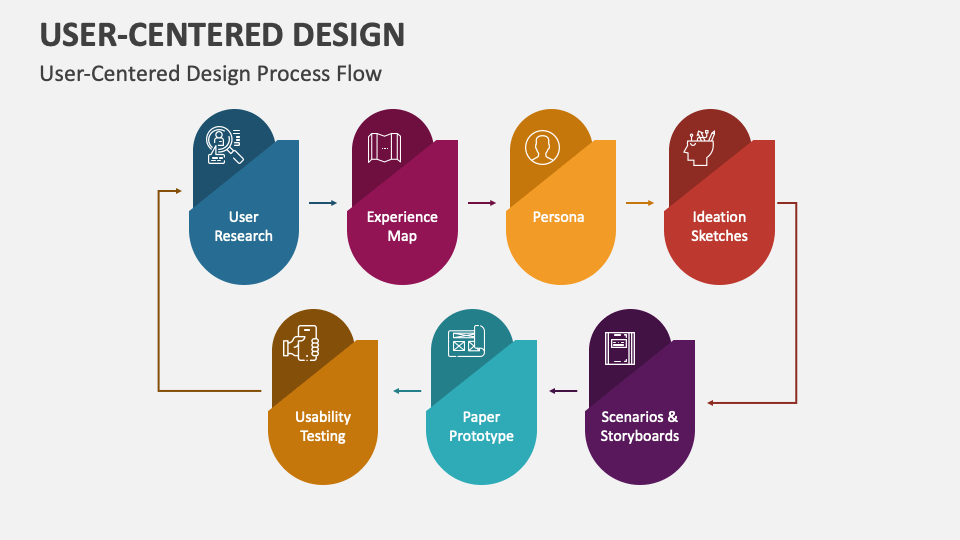 USER-CENTERED DESIGN

User-Centered Design Process Flow

User Research

Experience Map

Persona

Ideation Sketches

Scenarios & Storyboards

Paper Prototype

Usability Testing